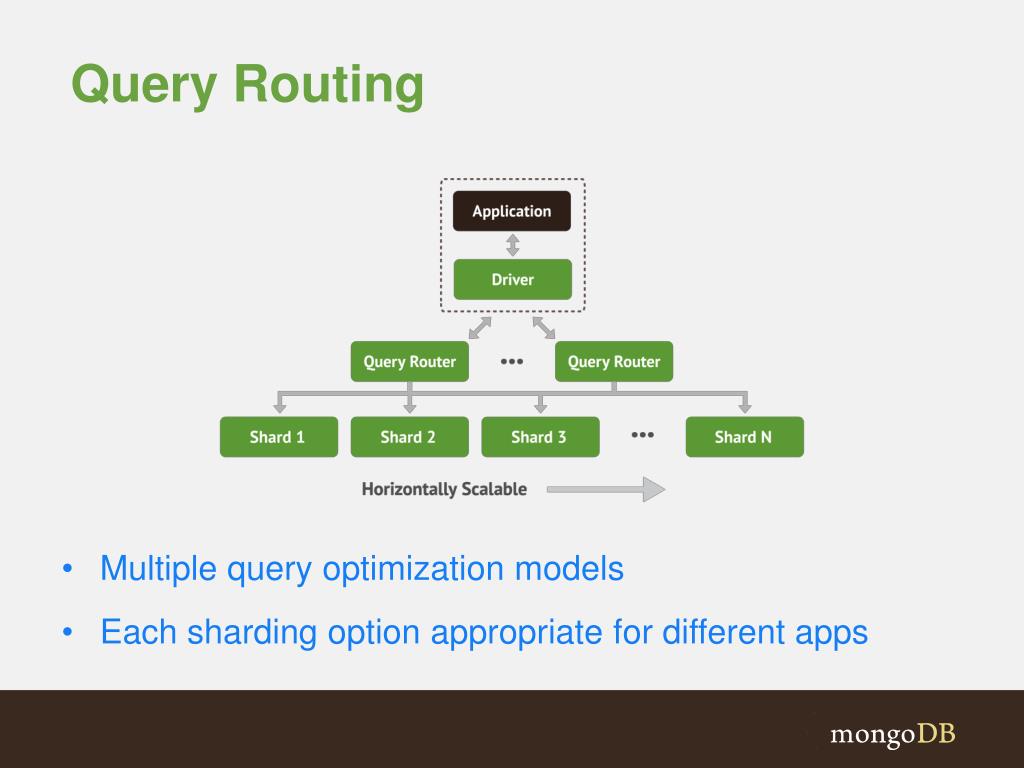 Query Routing

Application

Driver

Query Router ••• Query Router

Shard 1

Shard 2

Shard 3

•••

Shard N

Horizontally Scalable

• Multiple query optimization models
• Each sharding option appropriate for different apps

mongoDB